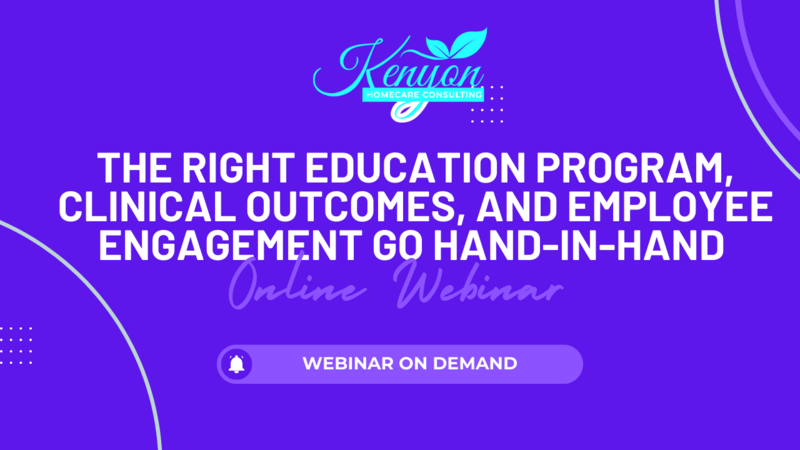 Kenyon
HOMECARE CONSULTING

THE RIGHT EDUCATION PROGRAM, CLINICAL OUTCOMES, AND EMPLOYEE ENGAGEMENT GO HAND-IN-HAND

Online Webinar

WEBINAR ON DEMAND